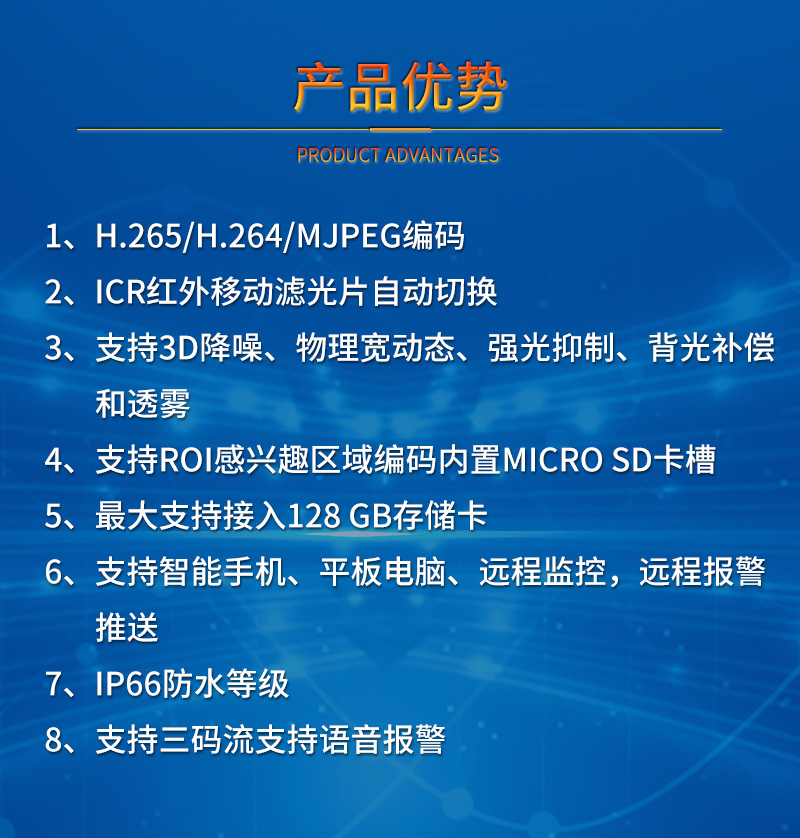 产品优势

PRODUCT ADVANTAGES

1、H.265/H.264/MJPEG编码

2、ICR红外移动滤光片自动切换

3、支持3D降噪、物理宽动态、强光抑制、背光补偿和透雾

4、支持ROI感兴趣区域编码内置MICRO SD卡槽

5、最大支持接入128 GB存储卡

6、支持智能手机、平板电脑、远程监控，远程报警推送

7、IP66防水等级

8、支持三码流支持语音报警